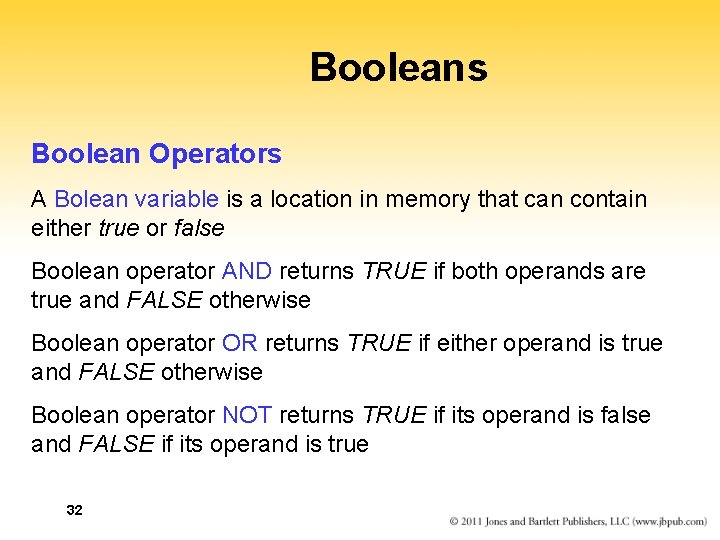 Booleans

Boolean Operators

A Bolean variable is a location in memory that can contain either true or false

Boolean operator AND returns TRUE if both operands are true and FALSE otherwise

Boolean operator OR returns TRUE if either operand is true and FALSE otherwise

Boolean operator NOT returns TRUE if its operand is false and FALSE if its operand is true

32

© 2011 Jones and Bartlett Publishers, LLC (www.jbpub.com)